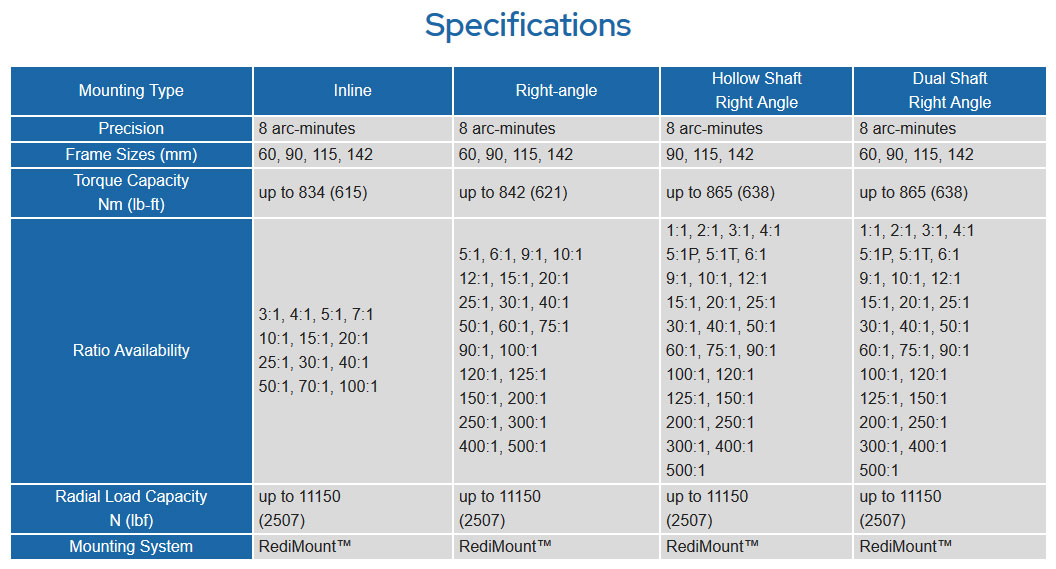 Specifications

| Mounting Type | Inline | Right-angle | Hollow Shaft Right Angle | Dual Shaft Right Angle |
|---|---|---|---|---|
| Precision | 8 arc-minutes | 8 arc-minutes | 8 arc-minutes | 8 arc-minutes |
| Frame Sizes (mm) | 60, 90, 115, 142 | 60, 90, 115, 142 | 90, 115, 142 | 60, 90, 115, 142 |
| Torque Capacity Nm (lb-ft) | up to 834 (615) | up to 842 (621) | up to 865 (638) | up to 865 (638) |
| Ratio Availability | 3:1, 4:1, 5:1, 7:1 10:1, 15:1, 20:1 25:1, 30:1, 40:1 50:1, 70:1, 100:1 | 5:1, 6:1, 9:1, 10:1 12:1, 15:1, 20:1 25:1, 30:1, 40:1 50:1, 60:1, 75:1 90:1, 100:1 120:1, 125:1 150:1, 200:1 250:1, 300:1 400:1, 500:1 | 1:1, 2:1, 3:1, 4:1 5:1P, 5:1T, 6:1 9:1, 10:1, 12:1 15:1, 20:1, 25:1 30:1, 40:1, 50:1 60:1, 75:1, 90:1 100:1, 120:1 125:1, 150:1 200:1, 250:1 300:1, 400:1 500:1 | 1:1, 2:1, 3:1, 4:1 5:1P, 5:1T, 6:1 9:1, 10:1, 12:1 15:1, 20:1, 25:1 30:1, 40:1, 50:1 60:1, 75:1, 90:1 100:1, 120:1 125:1, 150:1 200:1, 250:1 300:1, 400:1 500:1 |
| Radial Load Capacity N (lbf) | up to 11150 (2507) | up to 11150 (2507) | up to 11150 (2507) | up to 11150 (2507) |
| Mounting System | RediMount™ | RediMount™ | RediMount™ | RediMount™ |